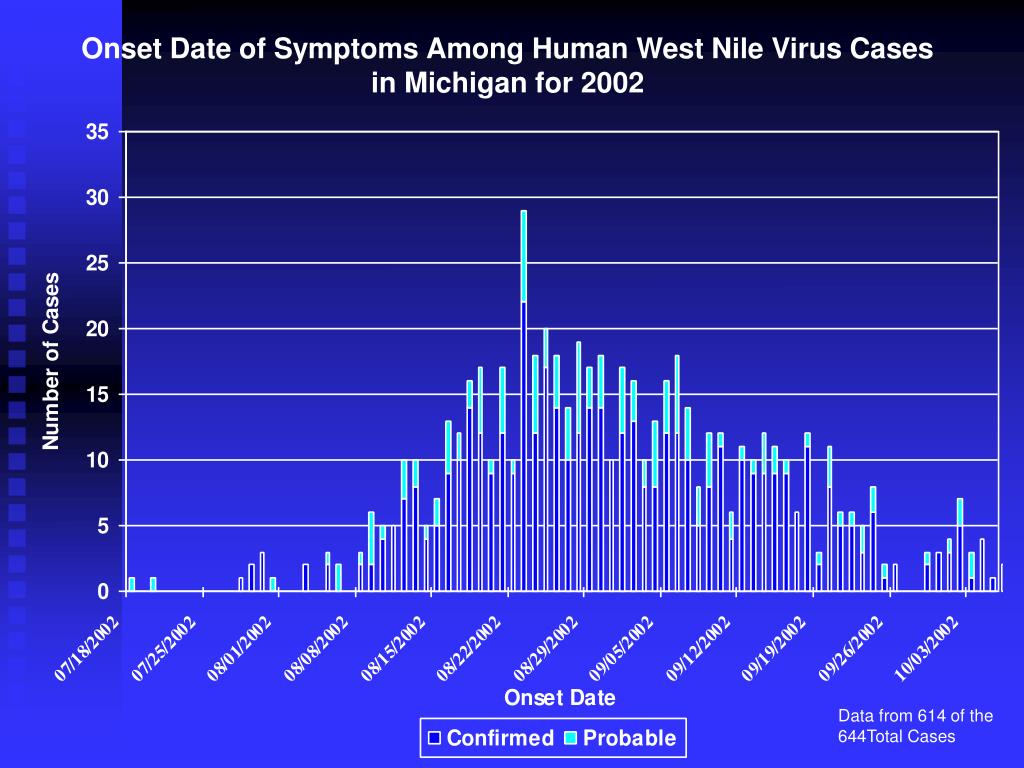 Onset Date of Symptoms Among Human West Nile Virus Cases in Michigan for 2002

Number of Cases

35
30
25
20
15
10
5
0

07/18/2002
07/25/2002
08/01/2002
08/08/2002
08/15/2002
08/22/2002
08/29/2002
09/05/2002
09/12/2002
09/19/2002
09/26/2002
10/03/2002

Onset Date

Confirmed
Probable

Data from 614 of the 644Total Cases